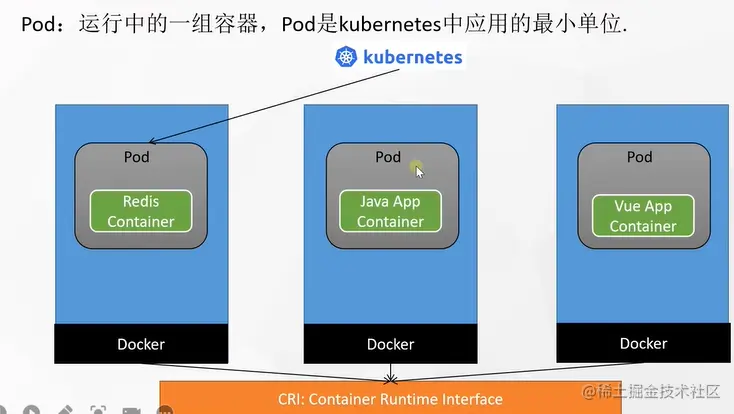 Pod：运行中的一组容器，Pod是kubernetes中应用的最小单位.

kubernetes

Pod

Redis Container

Docker

Pod

Java App Container

Docker

Pod

Vue App Container

Docker

CRI: Container Runtime Interface

@稀土掘金技术社区